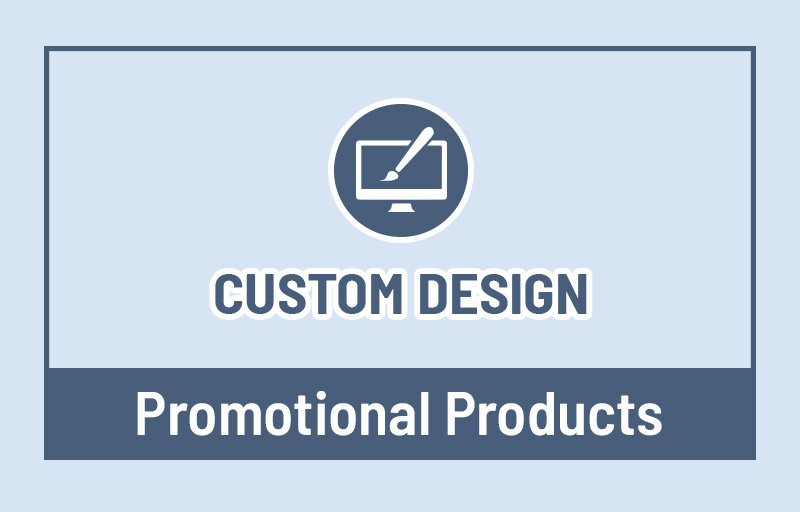 CUSTOM DESIGN

Promotional Products